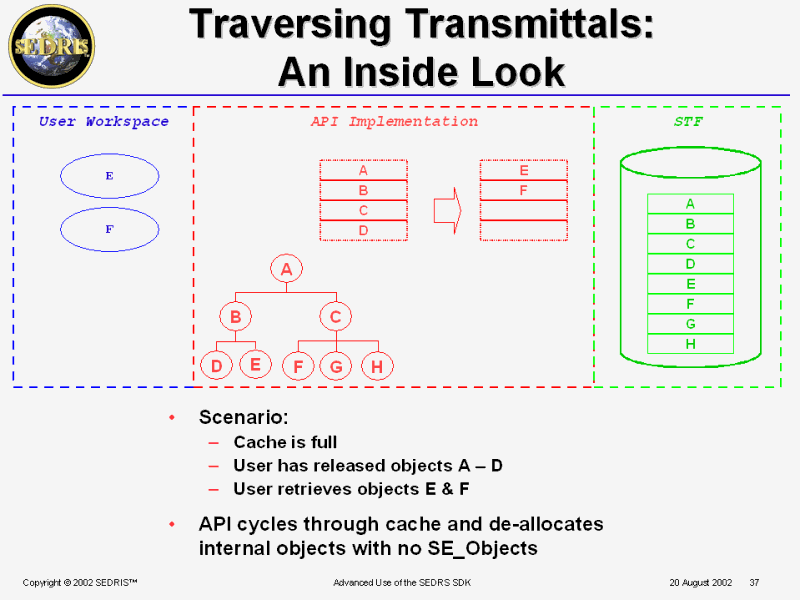 SEDRIS

Traversing Transmittals: An Inside Look

User Workspace

E

F

API Implementation

A
B
C
D

E
F

A

B

C

D

E

F

G

H

STF

A
B
C
D
E
F
G
H

• Scenario:
– Cache is full
– User has released objects A – D
– User retrieves objects E & F

• API cycles through cache and de-allocates internal objects with no SE_Objects

Copyright © 2002 SEDRIS™

Advanced Use of the SEDRS SDK

20 August 2002 37